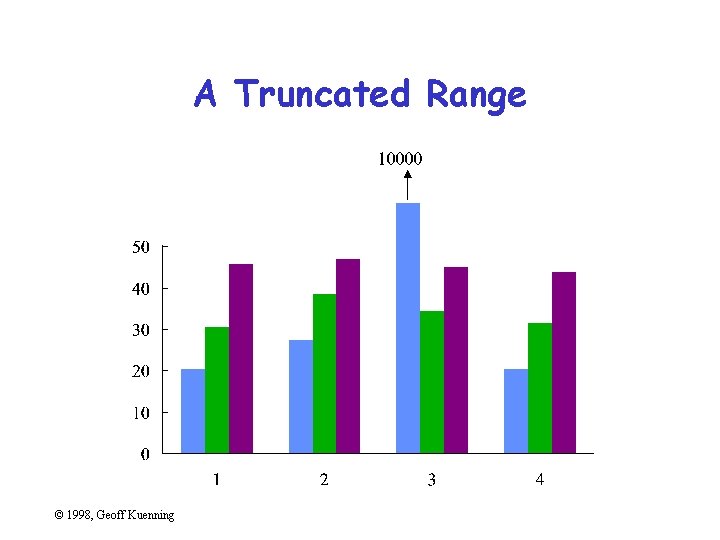 A Truncated Range

10000

50
40
30
20
10
0

1
2
3
4

© 1998, Geoff Kuenning